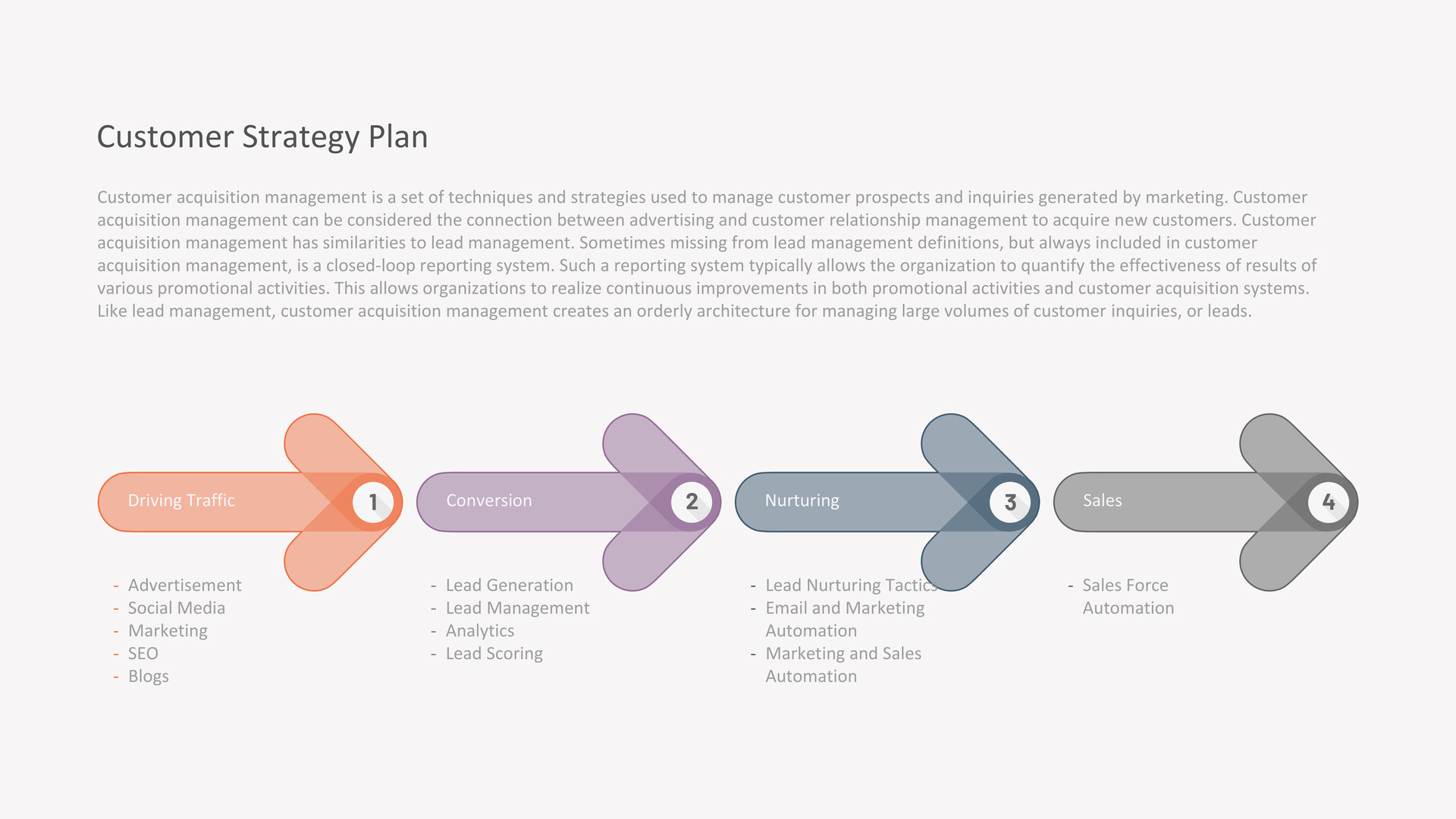 Customer Strategy Plan

Customer acquisition management is a set of techniques and strategies used to manage customer prospects and inquiries generated by marketing. Customer acquisition management can be considered the connection between advertising and customer relationship management to acquire new customers. Customer acquisition management has similarities to lead management. Sometimes missing from lead management definitions, but always included in customer acquisition management, is a closed-loop reporting system. Such a reporting system typically allows the organization to quantify the effectiveness of results of various promotional activities. This allows organizations to realize continuous improvements in both promotional activities and customer acquisition systems. Like lead management, customer acquisition management creates an orderly architecture for managing large volumes of customer inquiries, or leads.

Driving Traffic 1

- Advertisement
- Social Media
- Marketing
- SEO
- Blogs

Conversion 2

- Lead Generation
- Lead Management
- Analytics
- Lead Scoring

Nurturing 3

- Lead Nurturing Tactics
- Email and Marketing Automation
- Marketing and Sales Automation

Sales 4

- Sales Force Automation